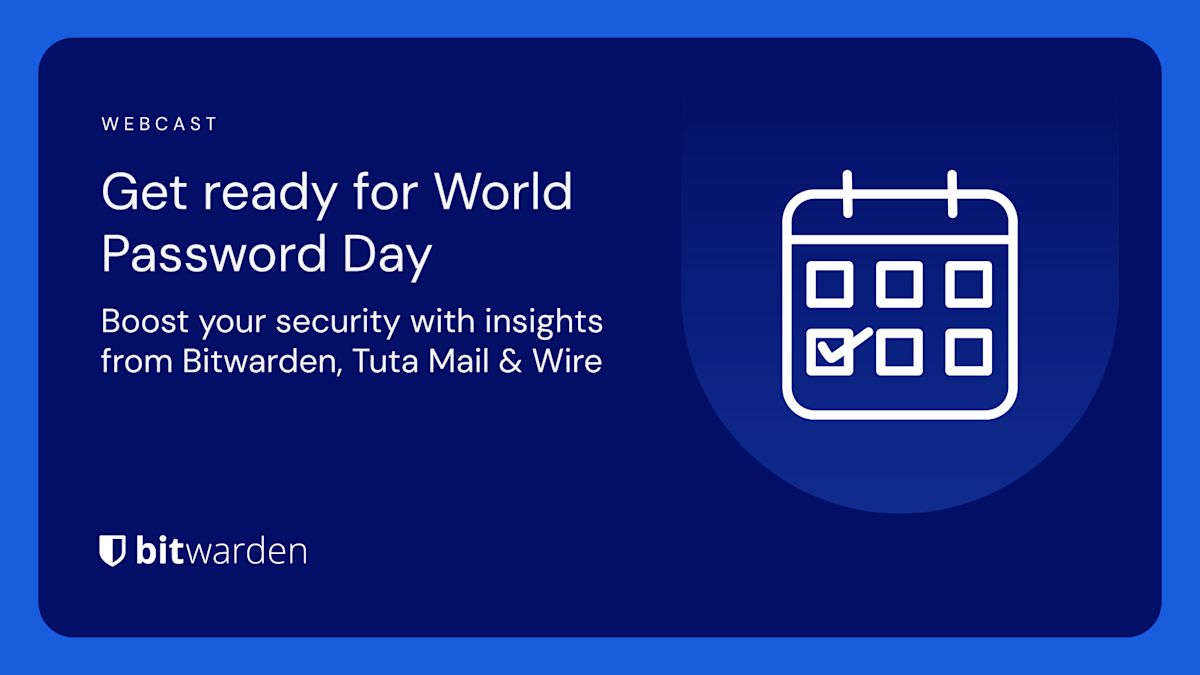 WEBCAST

Get ready for World Password Day

Boost your security with insights from Bitwarden, Tuta Mail & Wire

bitwarden